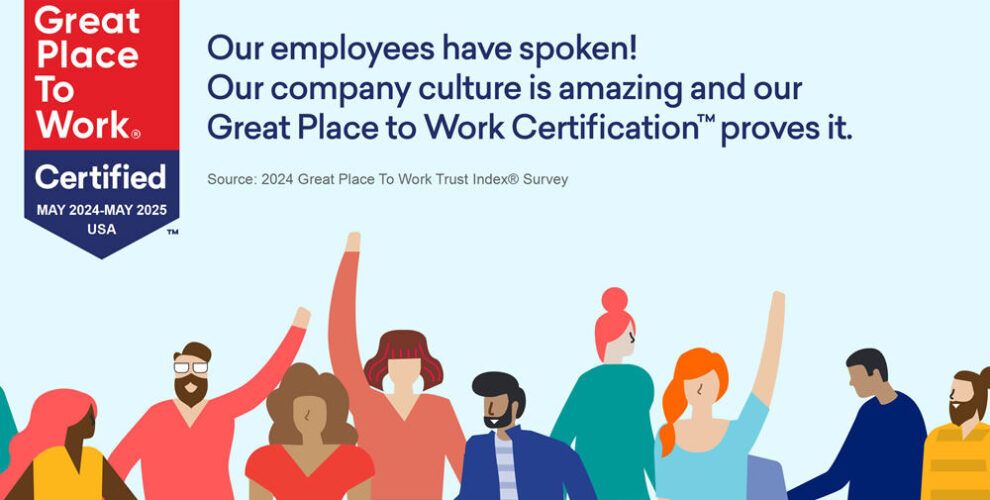 Great Place To Work®

Certified

MAY 2024-MAY 2025
USA
™

Our employees have spoken!
Our company culture is amazing and our Great Place to Work Certification™ proves it.

Source: 2024 Great Place To Work Trust Index® Survey